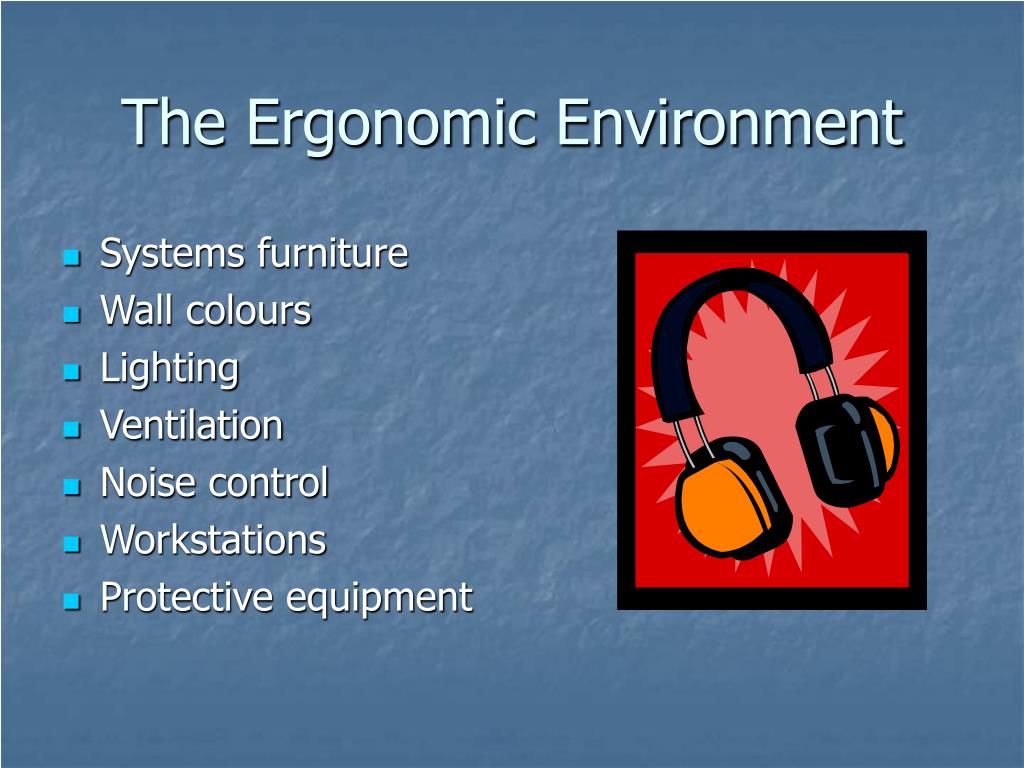 The Ergonomic Environment

- Systems furniture
- Wall colours
- Lighting
- Ventilation
- Noise control
- Workstations
- Protective equipment